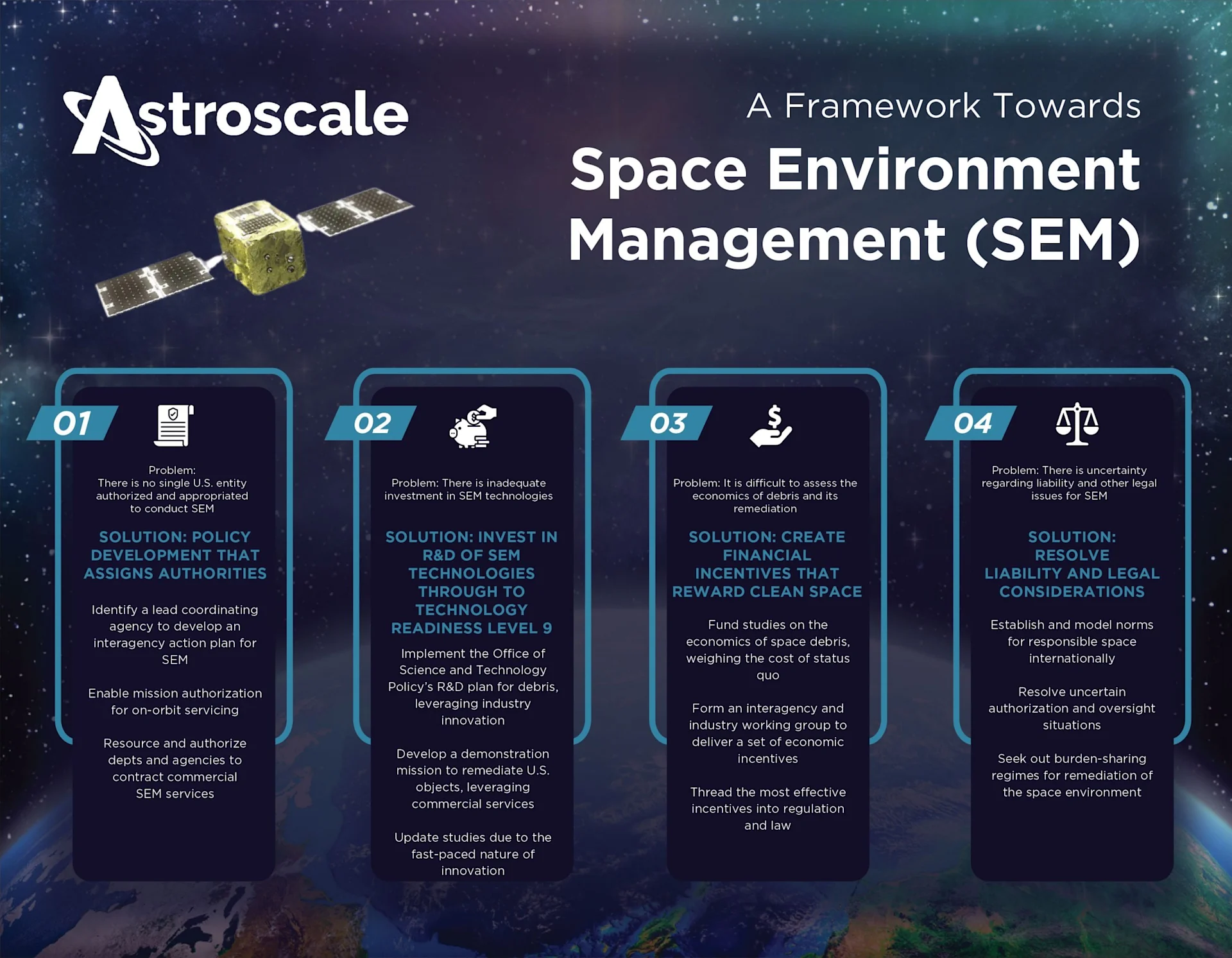 Astroscale

A Framework Towards

Space Environment Management (SEM)

01

Problem: There is no single U.S. entity authorized and appropriated to conduct SEM

SOLUTION: POLICY DEVELOPMENT THAT ASSIGNS AUTHORITIES

Identify a lead coordinating agency to develop an interagency action plan for SEM

Enable mission authorization for on-orbit servicing

Resource and authorize depts and agencies to contract commercial SEM services

02

Problem: There is inadequate investment in SEM technologies

SOLUTION: INVEST IN R&D OF SEM TECHNOLOGIES THROUGH TO TECHNOLOGY READINESS LEVEL 9

Implement the Office of Science and Technology Policy's R&D plan for debris, leveraging industry innovation

Develop a demonstration mission to remediate U.S. objects, leveraging commercial services

Update studies due to the fast-paced nature of innovation

03

Problem: It is difficult to assess the economics of debris and its remediation

SOLUTION: CREATE FINANCIAL INCENTIVES THAT REWARD CLEAN SPACE

Fund studies on the economics of space debris, weighing the cost of status quo

Form an interagency and industry working group to deliver a set of economic incentives

Thread the most effective incentives into regulation and law

04

Problem: There is uncertainty regarding liability and other legal issues for SEM

SOLUTION: RESOLVE LIABILITY AND LEGAL CONSIDERATIONS

Establish and model norms for responsible space internationally

Resolve uncertain authorization and oversight situations

Seek out burden-sharing regimes for remediation of the space environment